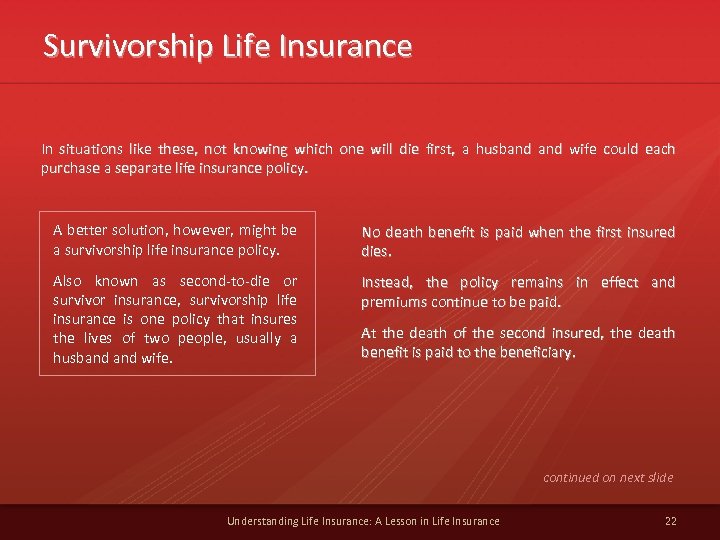 Survivorship Life Insurance

In situations like these, not knowing which one will die first, a husband and wife could each purchase a separate life insurance policy.

A better solution, however, might be a survivorship life insurance policy.

Also known as second-to-die or survivor insurance, survivorship life insurance is one policy that insures the lives of two people, usually a husband and wife.

No death benefit is paid when the first insured dies.

Instead, the policy remains in effect and premiums continue to be paid.

At the death of the second insured, the death benefit is paid to the beneficiary.

continued on next slide

Understanding Life Insurance: A Lesson in Life Insurance

22